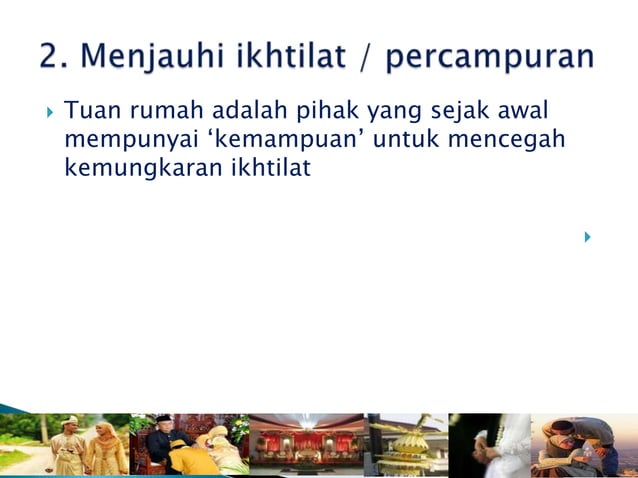 2. Menjauhi ikhtilat / percampuran

Tuan rumah adalah pihak yang sejak awal mempunyai ‘kemampuan’ untuk mencegah kemungkaran ikhtilat